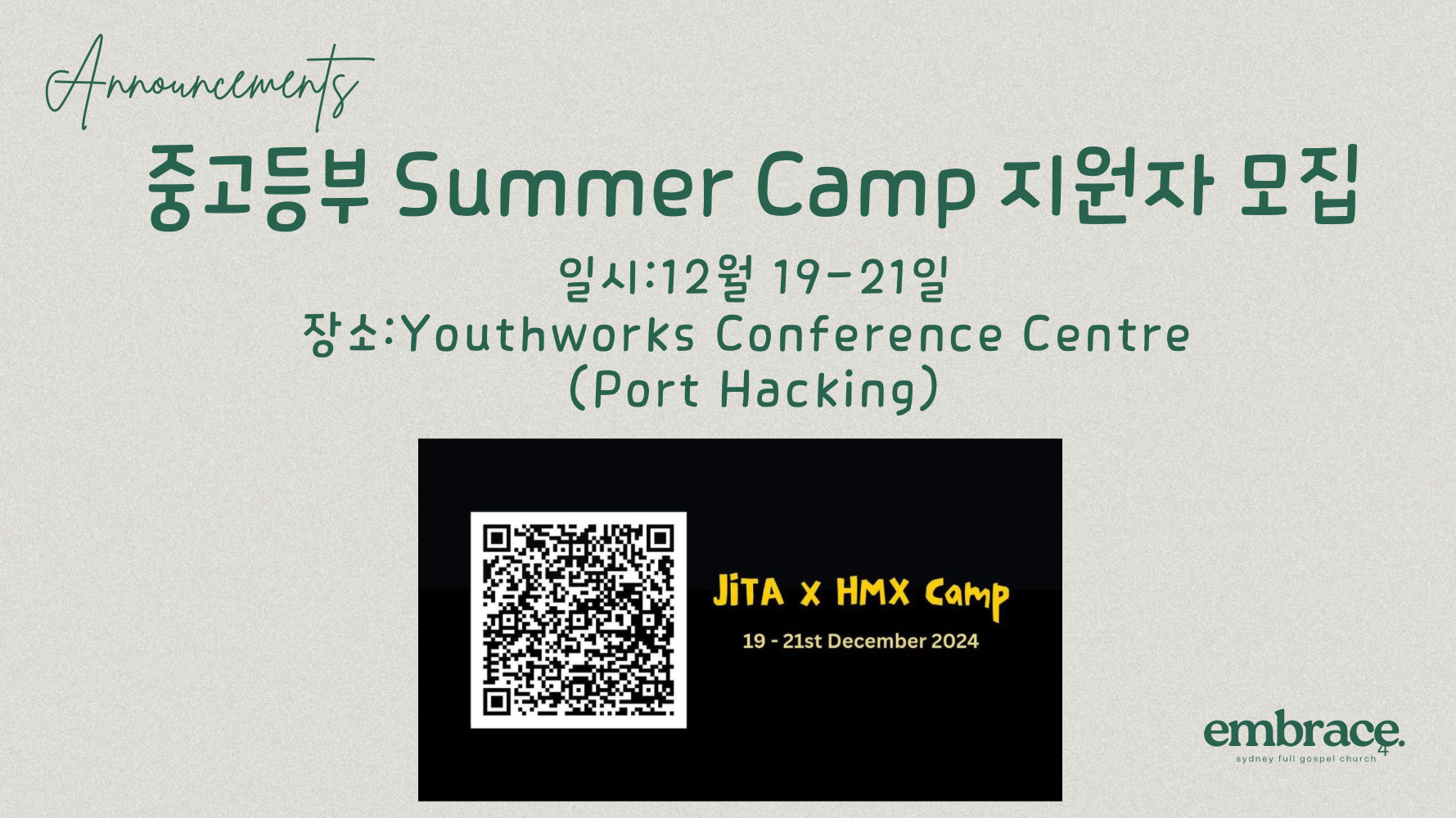 Announcements

중고등부 Summer Camp 지원자 모집

일시:12월 19-21일
장소:Youthworks Conference Centre (Port Hacking)

JiTA x HMX Camp
19 - 21st December 2024

embrace.
sydney full gospel church

4